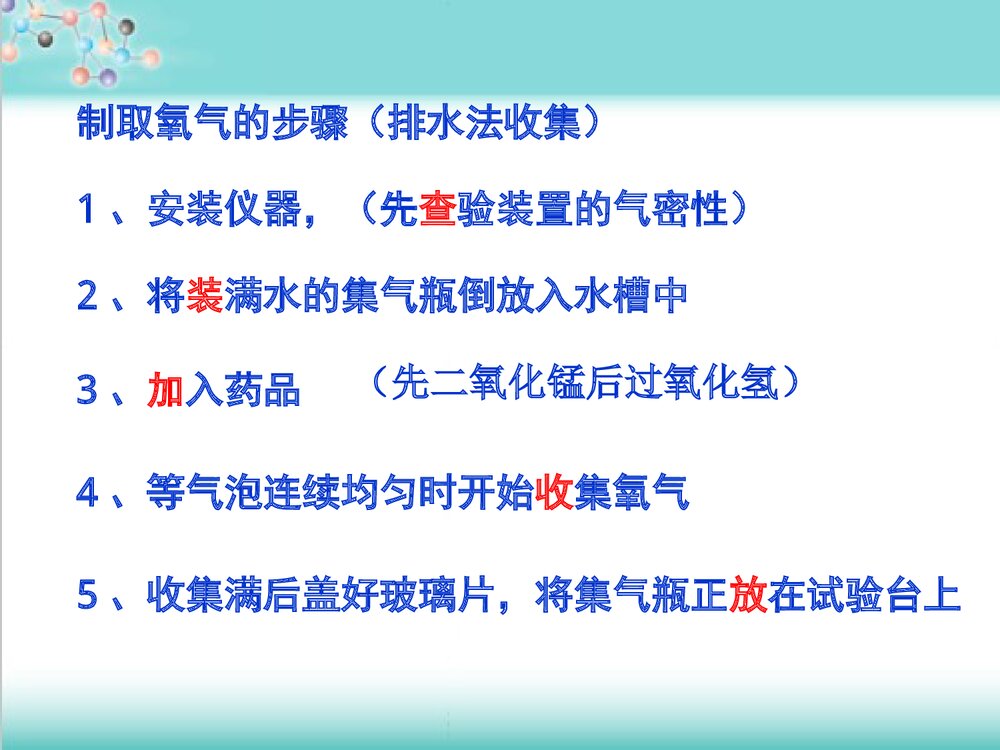 制取氧气的步骤（排水法收集）

1、安装仪器，（先查验装置的气密性）

2、将装满水的集气瓶倒放入水槽中

3、加入药品　（先二氧化锰后过氧化氢）

4、等气泡连续均匀时开始收集氧气

5、收集满后盖好玻璃片，将集气瓶正放在试验台上